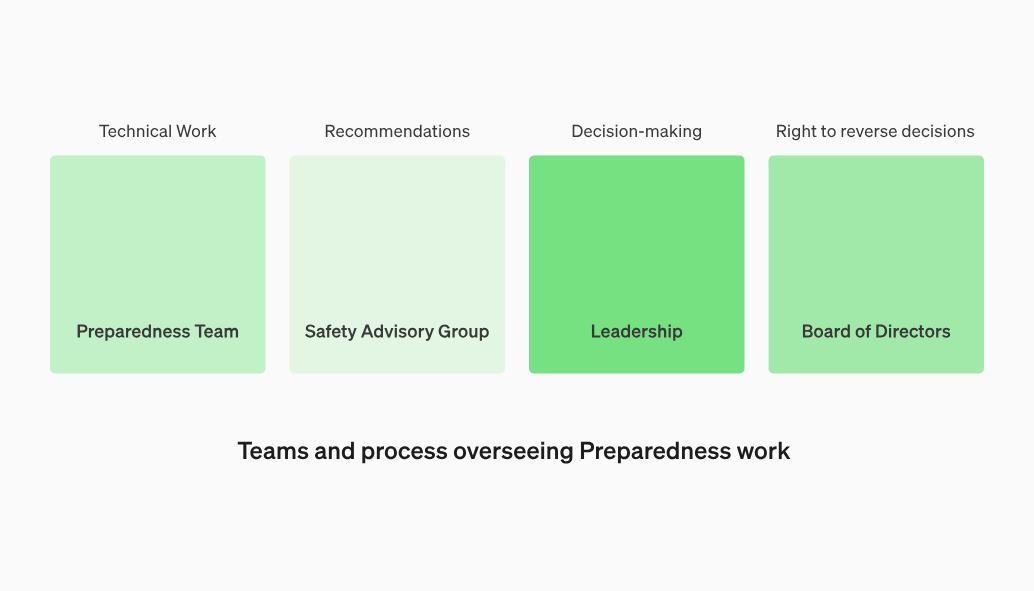 Technical Work
Preparedness Team

Recommendations
Safety Advisory Group

Decision-making
Leadership

Right to reverse decisions
Board of Directors

Teams and process overseeing Preparedness work